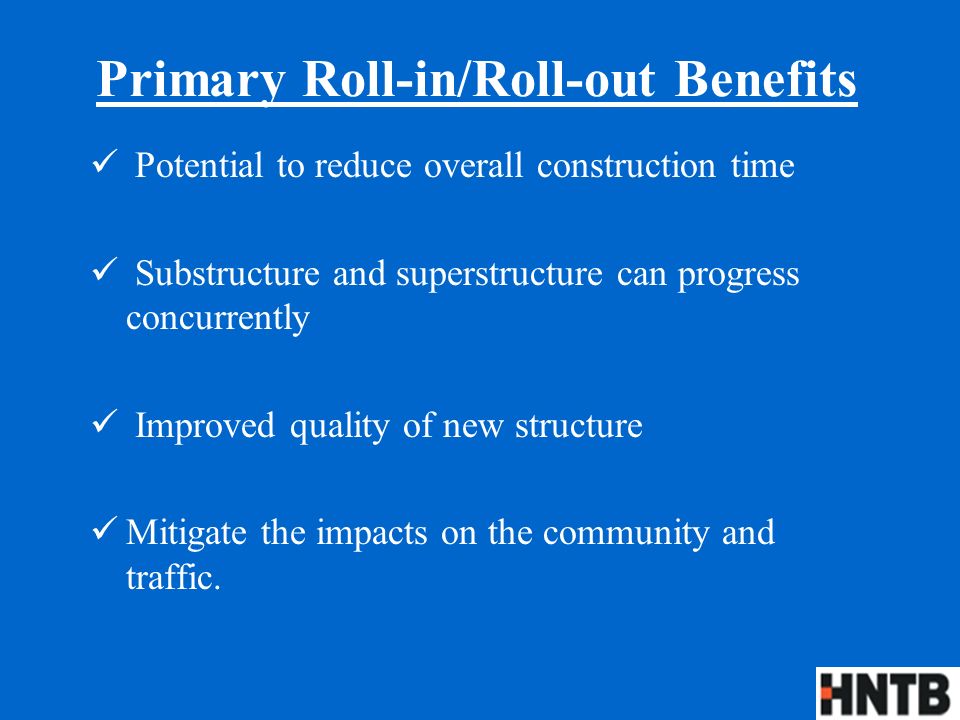 Primary Roll-in/Roll-out Benefits

✓ Potential to reduce overall construction time

✓ Substructure and superstructure can progress concurrently

✓ Improved quality of new structure

✓ Mitigate the impacts on the community and traffic.

HNTB